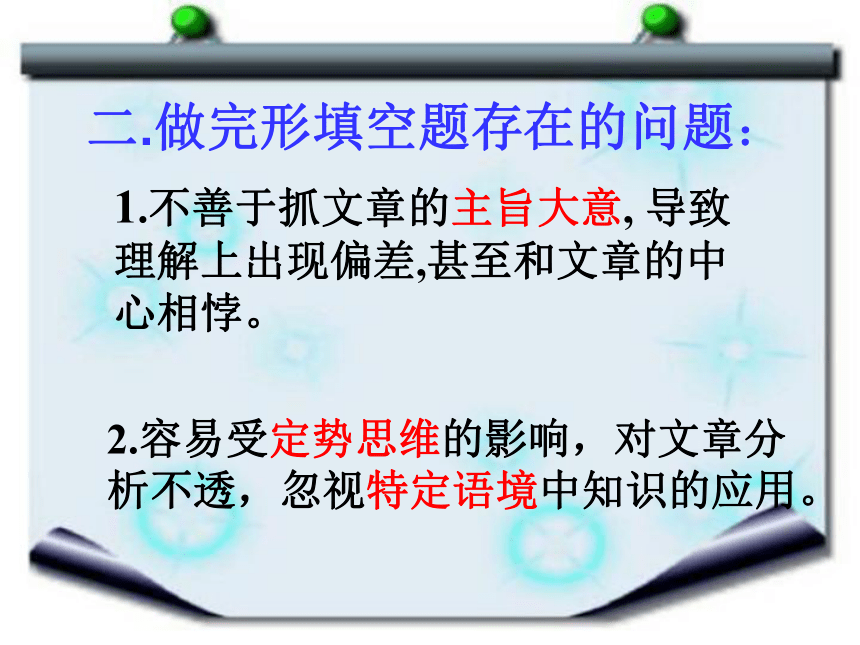 二.做完形填空题存在的问题：

1.不善于抓文章的主旨大意, 导致理解上出现偏差,甚至和文章的中心相悖。

2.容易受定势思维的影响，对文章分析不透，忽视特定语境中知识的应用。